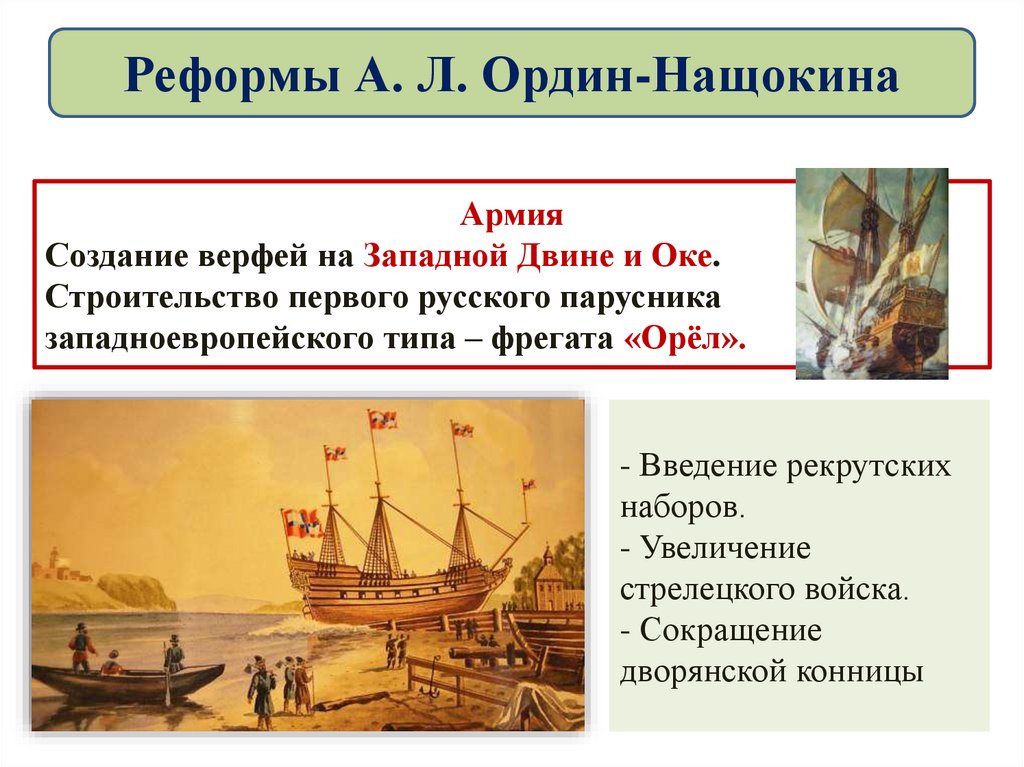 Реформы А. Л. Ордин-Нащокина

Армия
Создание верфей на Западной Двине и Оке. Строительство первого русского парусника западноевропейского типа – фрегата «Орёл».

- Введение рекрутских наборов.
- Увеличение стрелецкого войска.
- Сокращение дворянской конницы